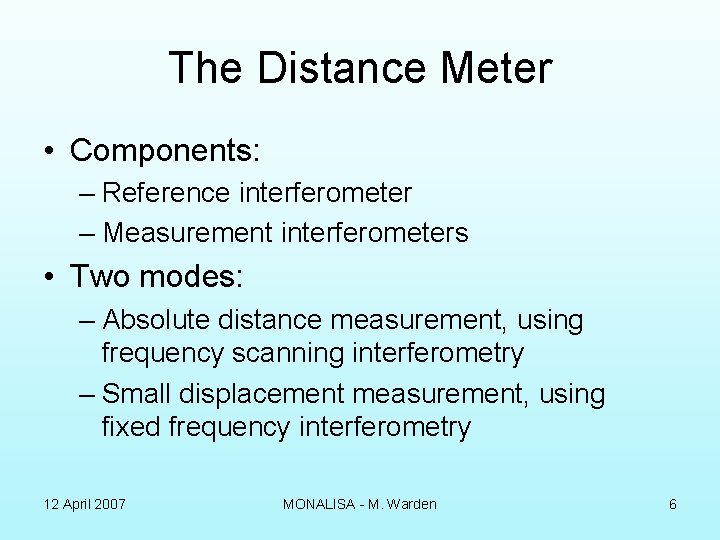 The Distance Meter

• Components:
– Reference interferometer
– Measurement interferometers

• Two modes:
– Absolute distance measurement, using frequency scanning interferometry
– Small displacement measurement, using fixed frequency interferometry

12 April 2007

MONALISA - M. Warden

6